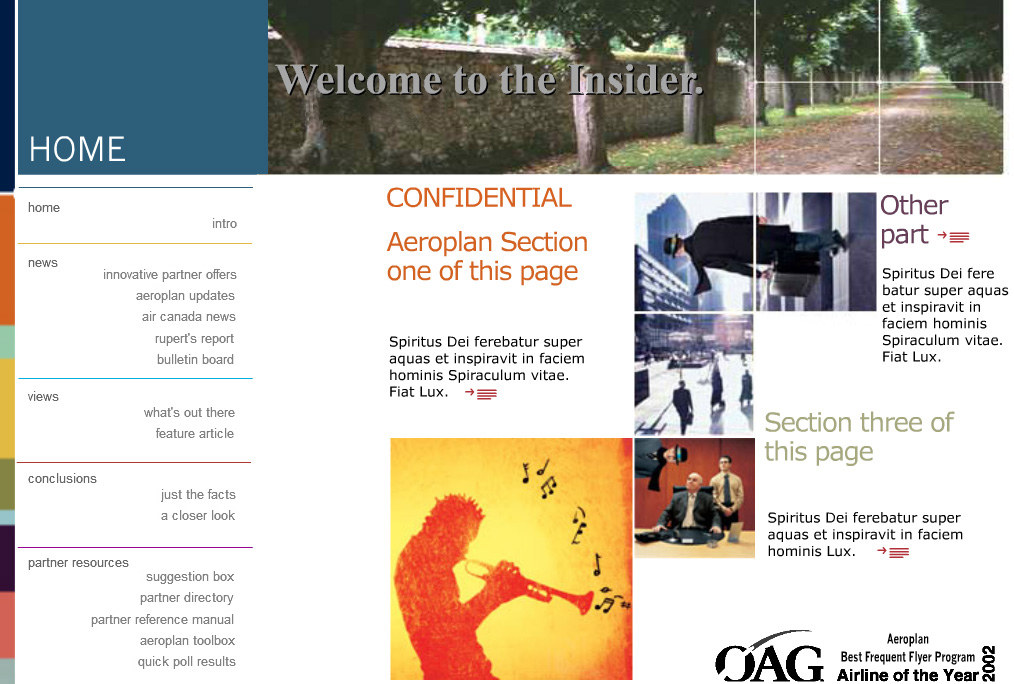 HOME

Welcome to the Insider.

home
intro

news
innovative partner offers
aeroplan updates
air canada news
rupert's report
bulletin board

views
what's out there
feature article

conclusions
just the facts
a closer look

partner resources
suggestion box
partner directory
partner reference manual
aeroplan toolbox
quick poll results

CONFIDENTIAL

Aeroplan Section one of this page

Spiritus Dei ferebatur super aquas et inspiravit in faciem hominis Spiraculum vitae. Fiat Lux.

Other part

Spiritus Dei fere batur super aquas et inspiravit in faciem hominis Spiraculum vitae. Fiat Lux.

Section three of this page

Spiritus Dei ferebatur super aquas et inspiravit in faciem hominis Lux.

OAG
Aeroplan
Best Frequent Flyer Program
Airline of the Year 2002